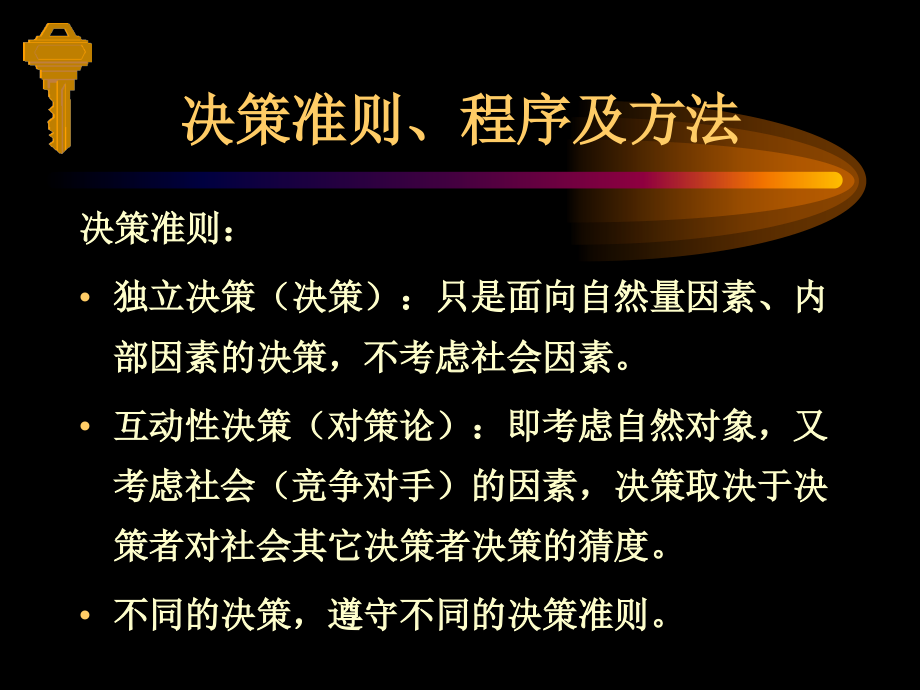 决策准则、程序及方法

决策准则：

• 独立决策（决策）：只是面向自然量因素、内部因素的决策，不考虑社会因素。

• 互动性决策（对策论）：即考虑自然对象，又考虑社会（竞争对手）的因素，决策取决于决策者对社会其它决策者决策的猜度。

• 不同的决策，遵守不同的决策准则。